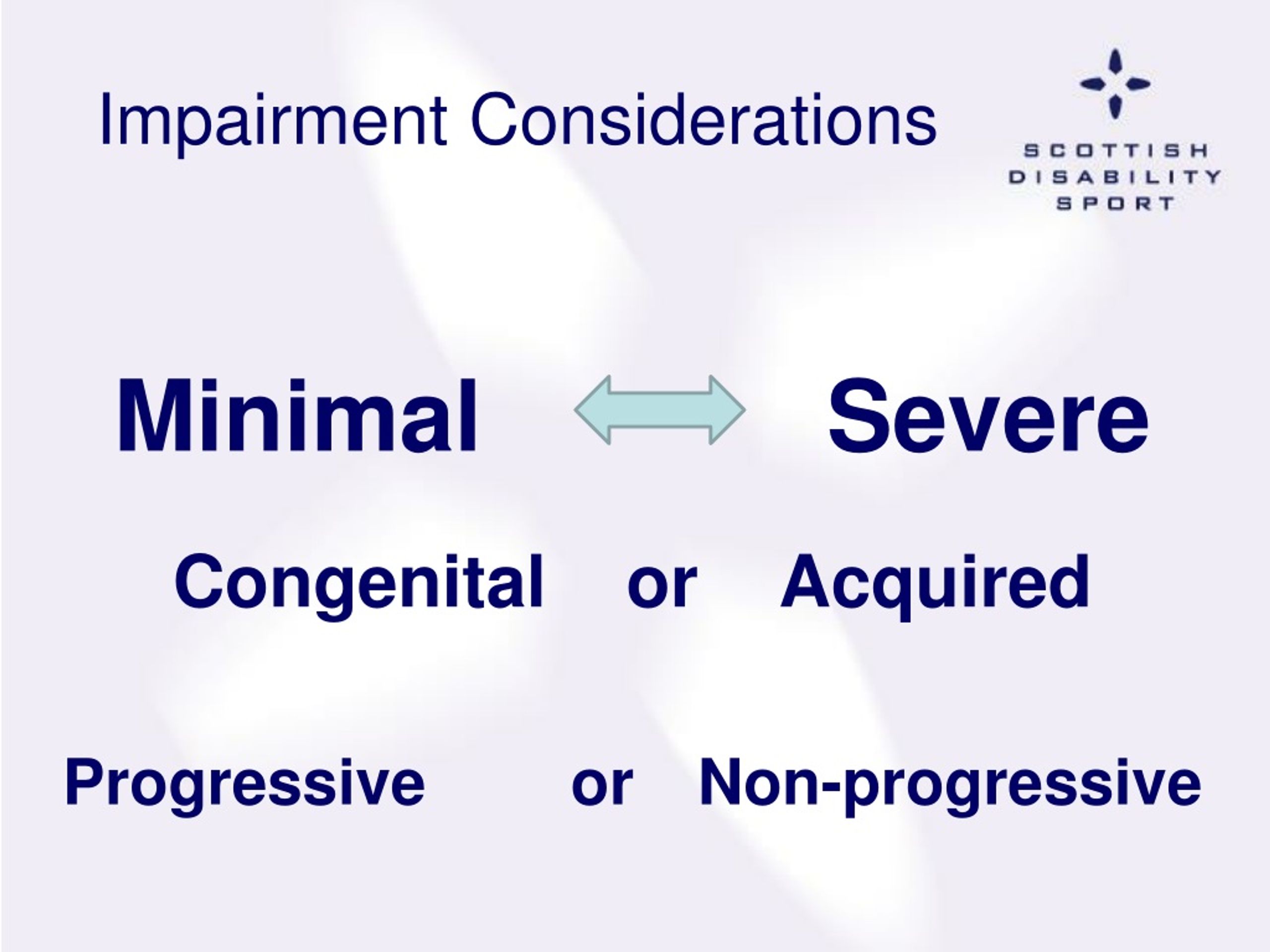 Impairment Considerations

SCOTTISH
DISABILITY
SPORT

Minimal Severe

Congenital or Acquired

Progressive or Non-progressive